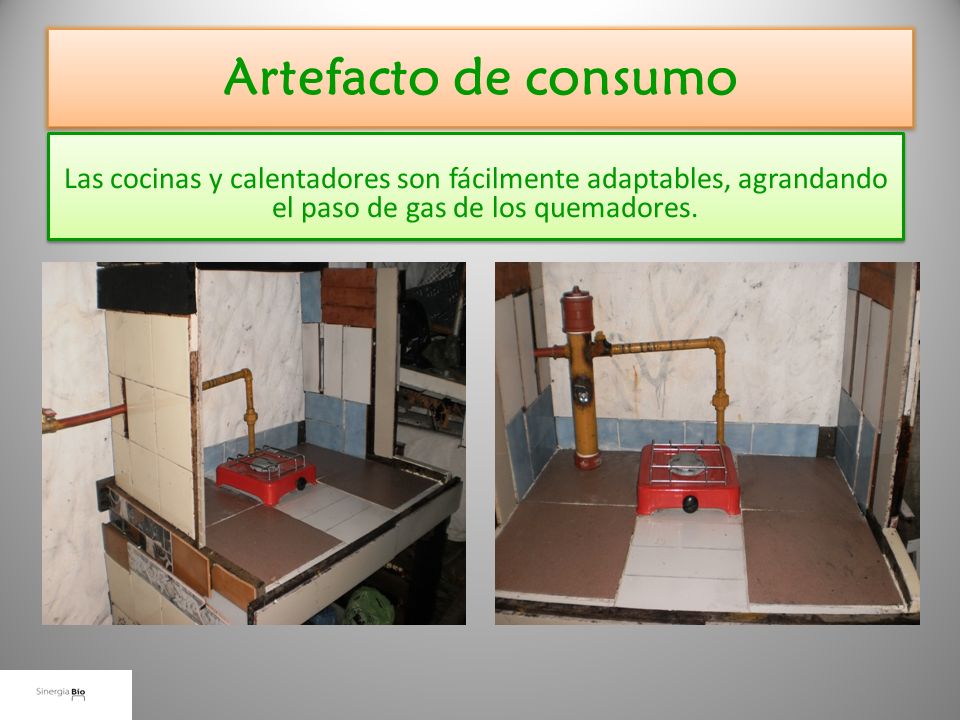 Artefacto de consumo

Las cocinas y calentadores son fácilmente adaptables, agrandando el paso de gas de los quemadores.

Sinergia Bio